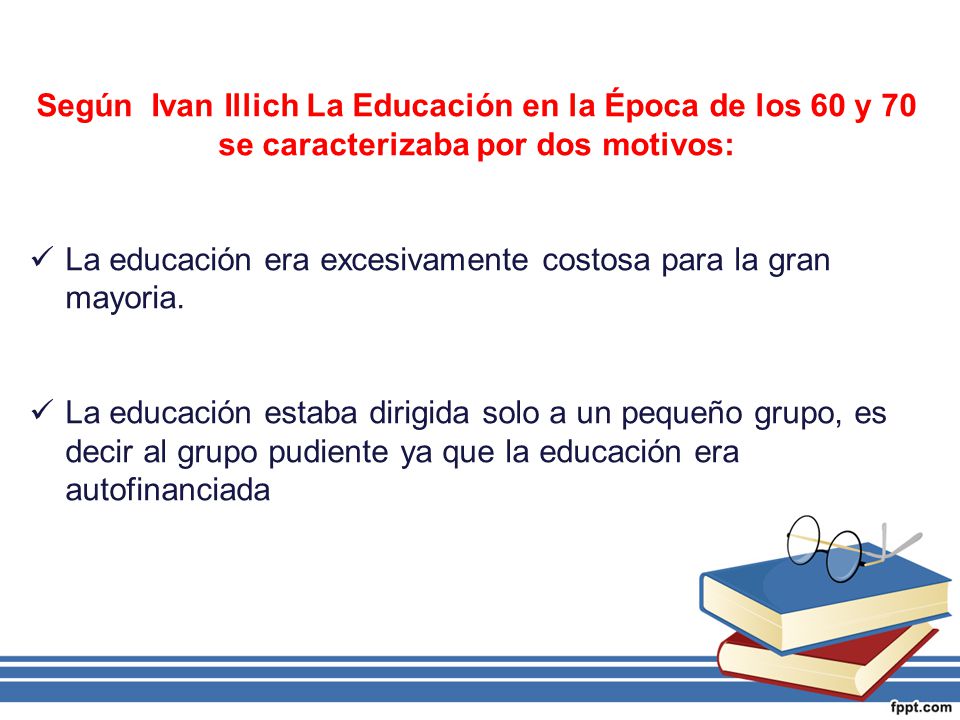 Según Ivan Illich La Educación en la Época de los 60 y 70 se caracterizaba por dos motivos:

✓ La educación era excesivamente costosa para la gran mayoria.

✓ La educación estaba dirigida solo a un pequeño grupo, es decir al grupo pudiente ya que la educación era autofinanciada

fppt.com